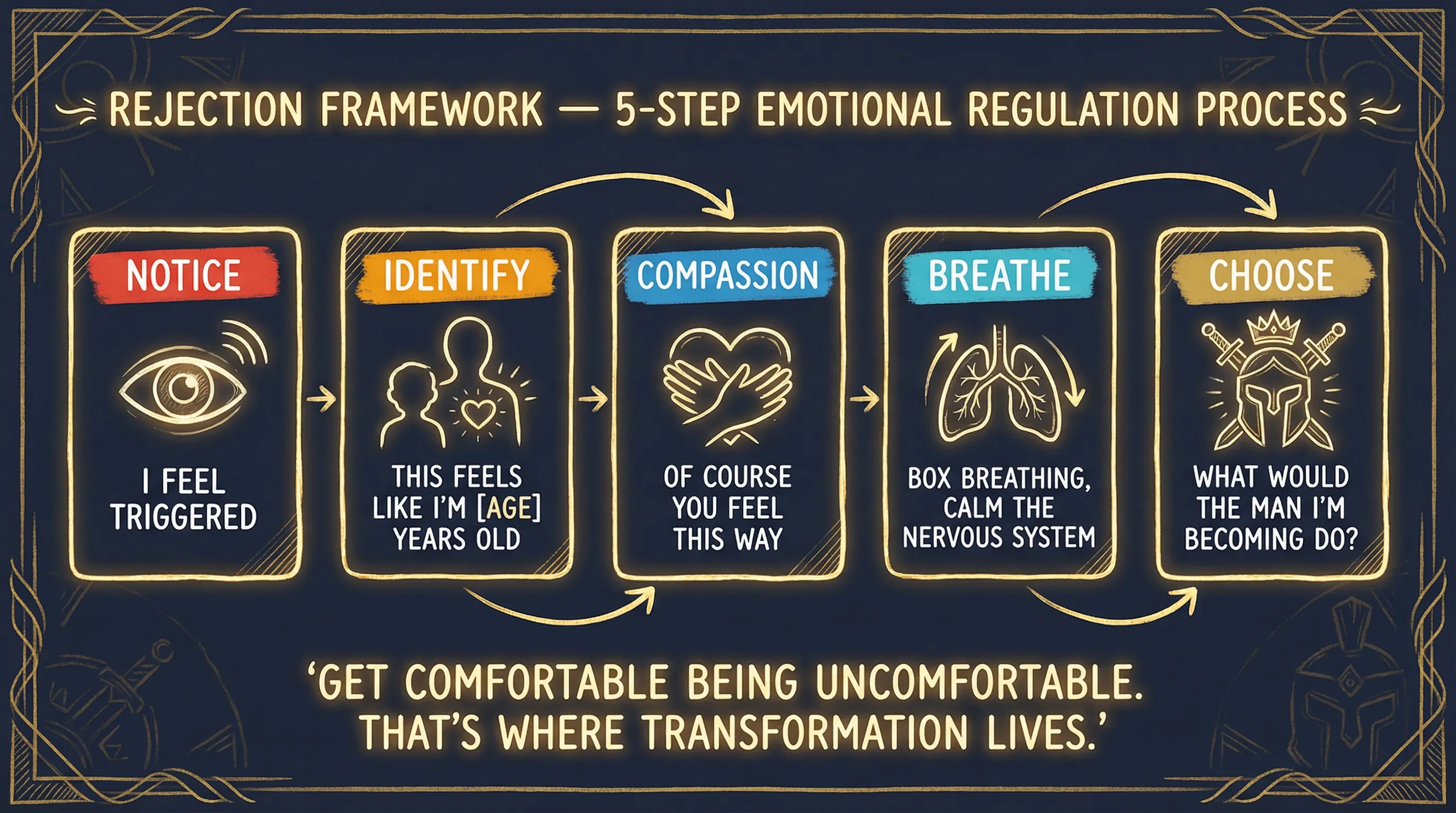 REJECTION FRAMEWORK — 5-STEP EMOTIONAL REGULATION PROCESS

NOTICE
I FEEL TRIGGERED

IDENTIFY
THIS FEELS LIKE I'M [AGE] YEARS OLD

COMPASSION
OF COURSE YOU FEEL THIS WAY

BREATHE
BOX BREATHING, CALM THE NERVOUS SYSTEM

CHOOSE
WHAT WOULD THE MAN I'M BECOMING DO?

'GET COMFORTABLE BEING UNCOMFORTABLE. THAT'S WHERE TRANSFORMATION LIVES.'